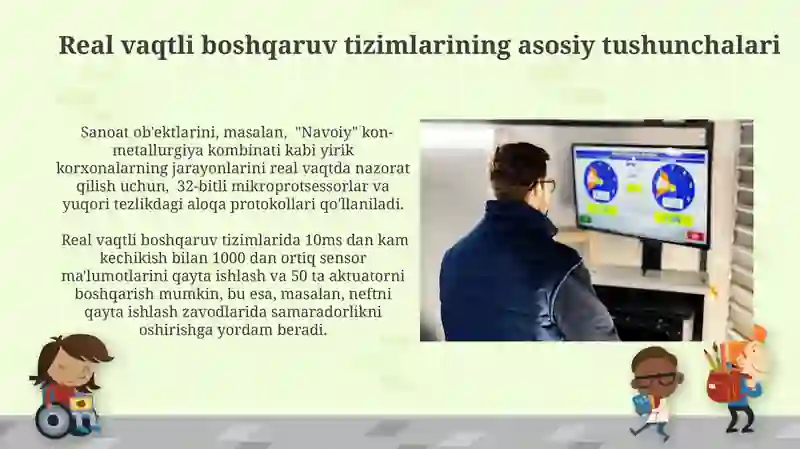 Real vaqtli boshqaruv tizimlarining asosiy tushunchalari

Sanoat ob'ektlarini, masalan, "Navoiy" kon-metallurgiya kombinati kabi yirik korxonalarning jarayonlarini real vaqtda nazorat qilish uchun, 32-bitli mikroprotsessorlar va yuqori tezlikdagi aloqa protokollari qo'llaniladi.

Real vaqtli boshqaruv tizimlarida 10ms dan kam kechikish bilan 1000 dan ortiq sensor ma'lumotlarini qayta ishlash va 50 ta aktuatorni boshqarish mumkin, bu esa, masalan, neftni qayta ishlash zavodlarida samaradorlikni oshirishga yordam beradi.